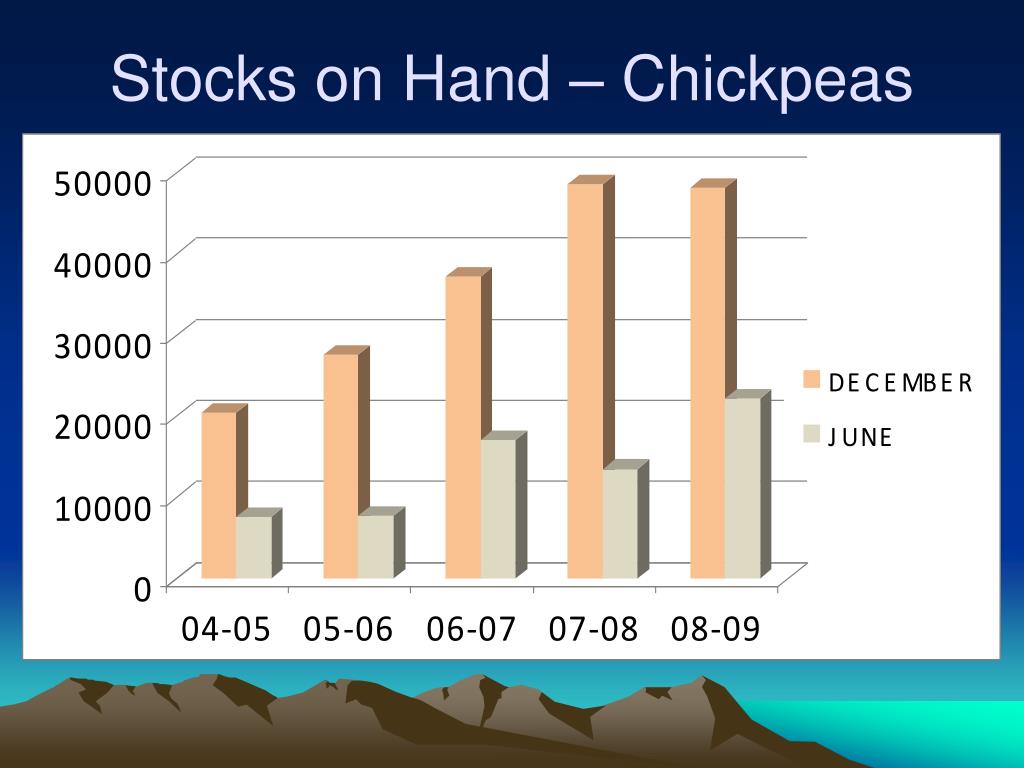 Stocks on Hand – Chickpeas

50000
40000
30000
20000
10000
0

04-05 05-06 06-07 07-08 08-09

DECEMBER
JUNE